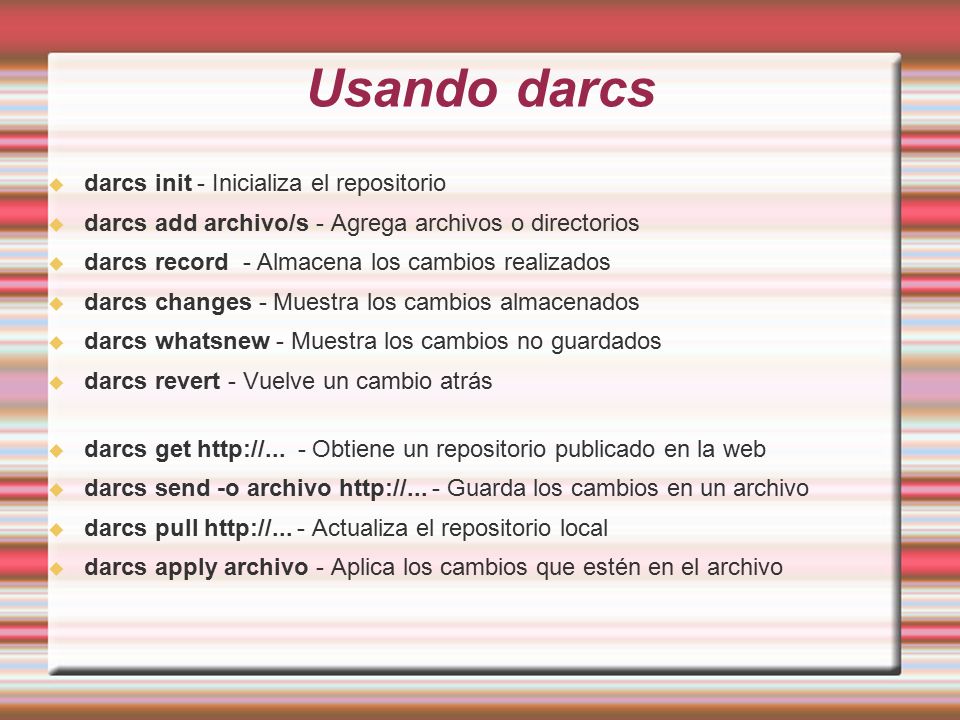 Usando darcs

darcs init - Inicializa el repositorio

darcs add archivo/s - Agrega archivos o directorios

darcs record - Almacena los cambios realizados

darcs changes - Muestra los cambios almacenados

darcs whatsnew - Muestra los cambios no guardados

darcs revert - Vuelve un cambio atrás

darcs get http://... - Obtiene un repositorio publicado en la web

darcs send -o archivo http://... - Guarda los cambios en un archivo

darcs pull http://... - Actualiza el repositorio local

darcs apply archivo - Aplica los cambios que estén en el archivo